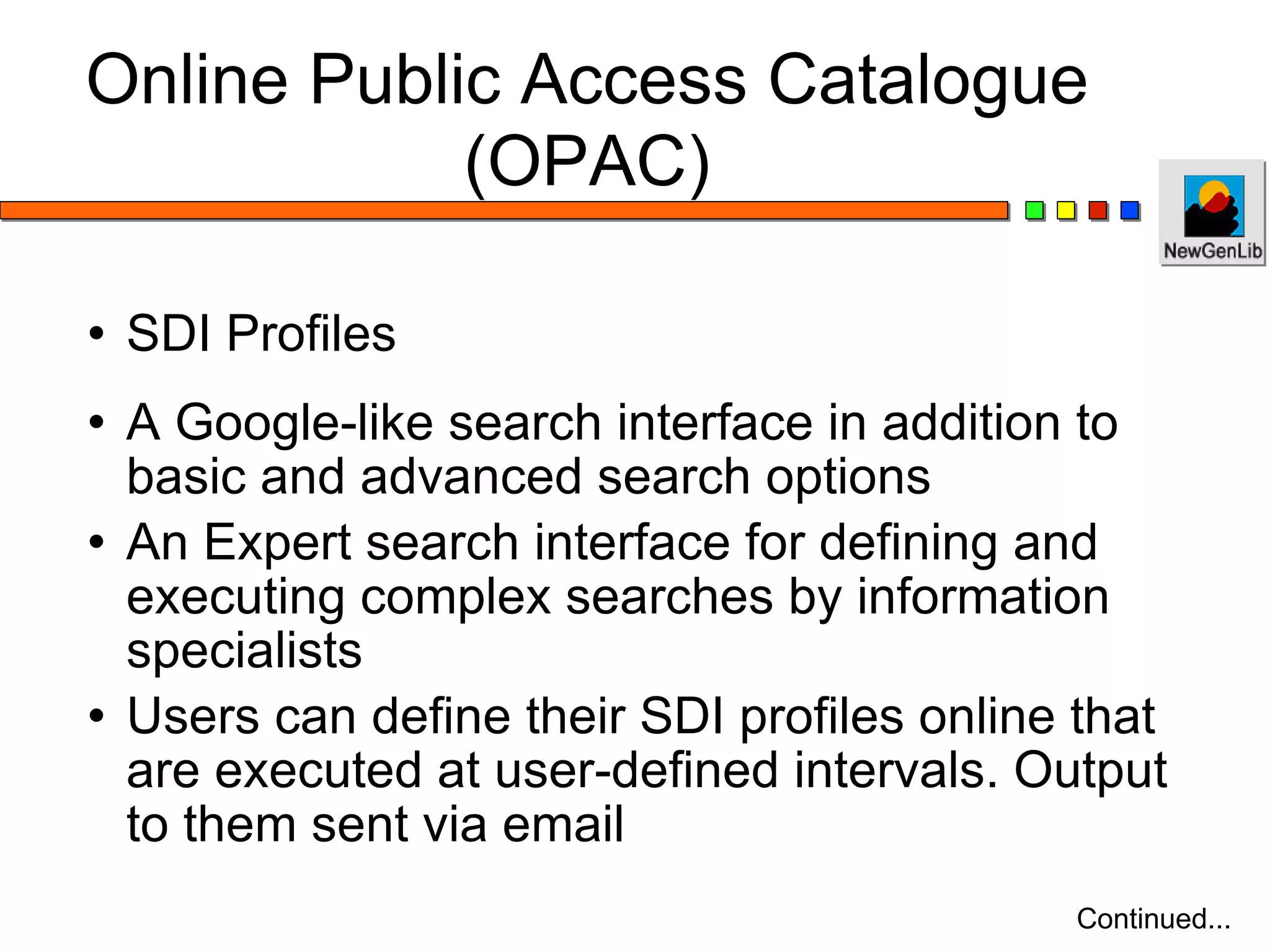 Online Public Access Catalogue (OPAC)

NewGenLib

• SDI Profiles

• A Google-like search interface in addition to basic and advanced search options

• An Expert search interface for defining and executing complex searches by information specialists

• Users can define their SDI profiles online that are executed at user-defined intervals. Output to them sent via email

Continued...